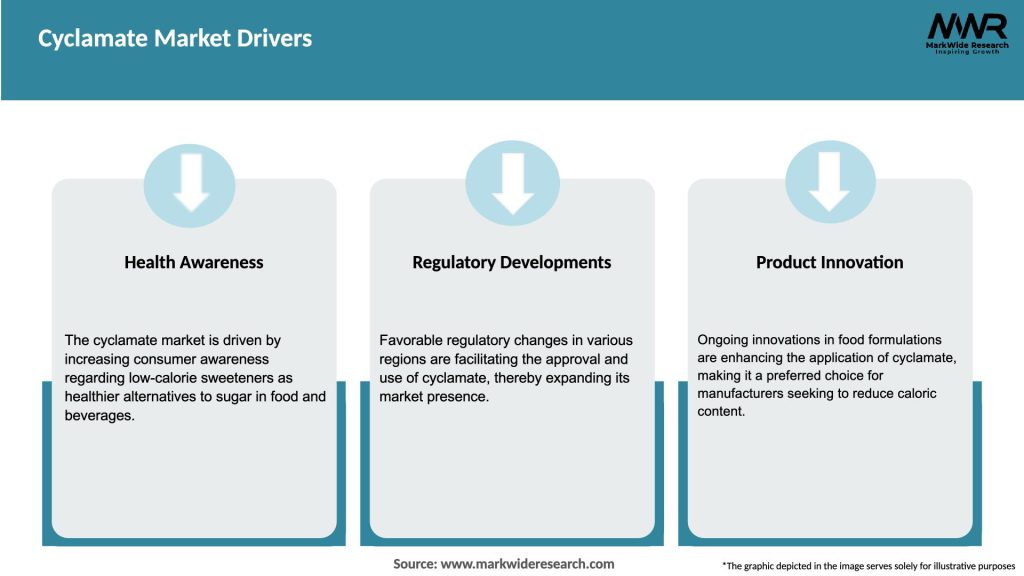 Cyclamate Market Drivers

MWR
MarkWide Research
Inspiring Growth

Health Awareness

The cyclamate market is driven by increasing consumer awareness regarding low-calorie sweeteners as healthier alternatives to sugar in food and beverages.

Regulatory Developments

Favorable regulatory changes in various regions are facilitating the approval and use of cyclamate, thereby expanding its market presence.

Product Innovation

Ongoing innovations in food formulations are enhancing the application of cyclamate, making it a preferred choice for manufacturers seeking to reduce caloric content.

Source: www.markwideresearch.com

*The graphic depicted in the image serves solely for illustrative purposes